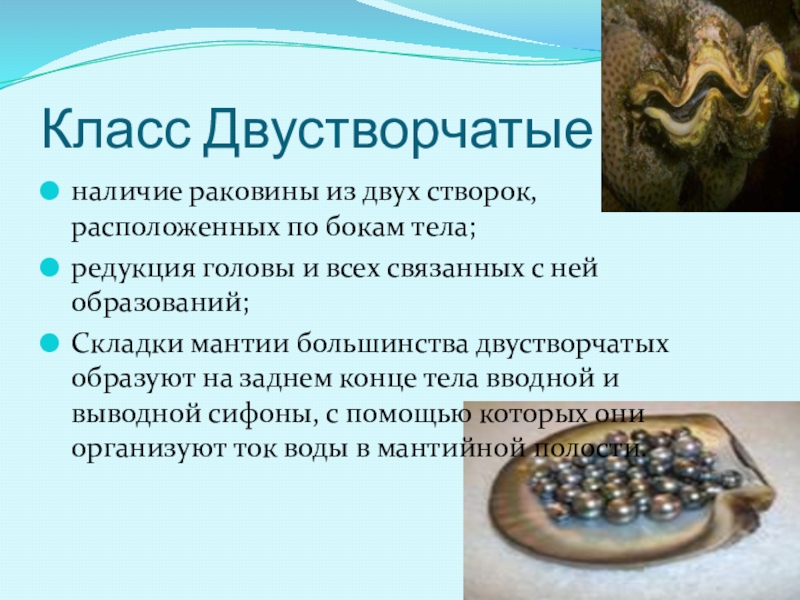 Класс Двустворчатые

наличие раковины из двух створок, расположенных по бокам тела;

редукция головы и всех связанных с ней образований;

Складки мантии большинства двустворчатых образуют на заднем конце тела вводной и выводной сифоны, с помощью которых они организуют ток воды в мантийной полости.